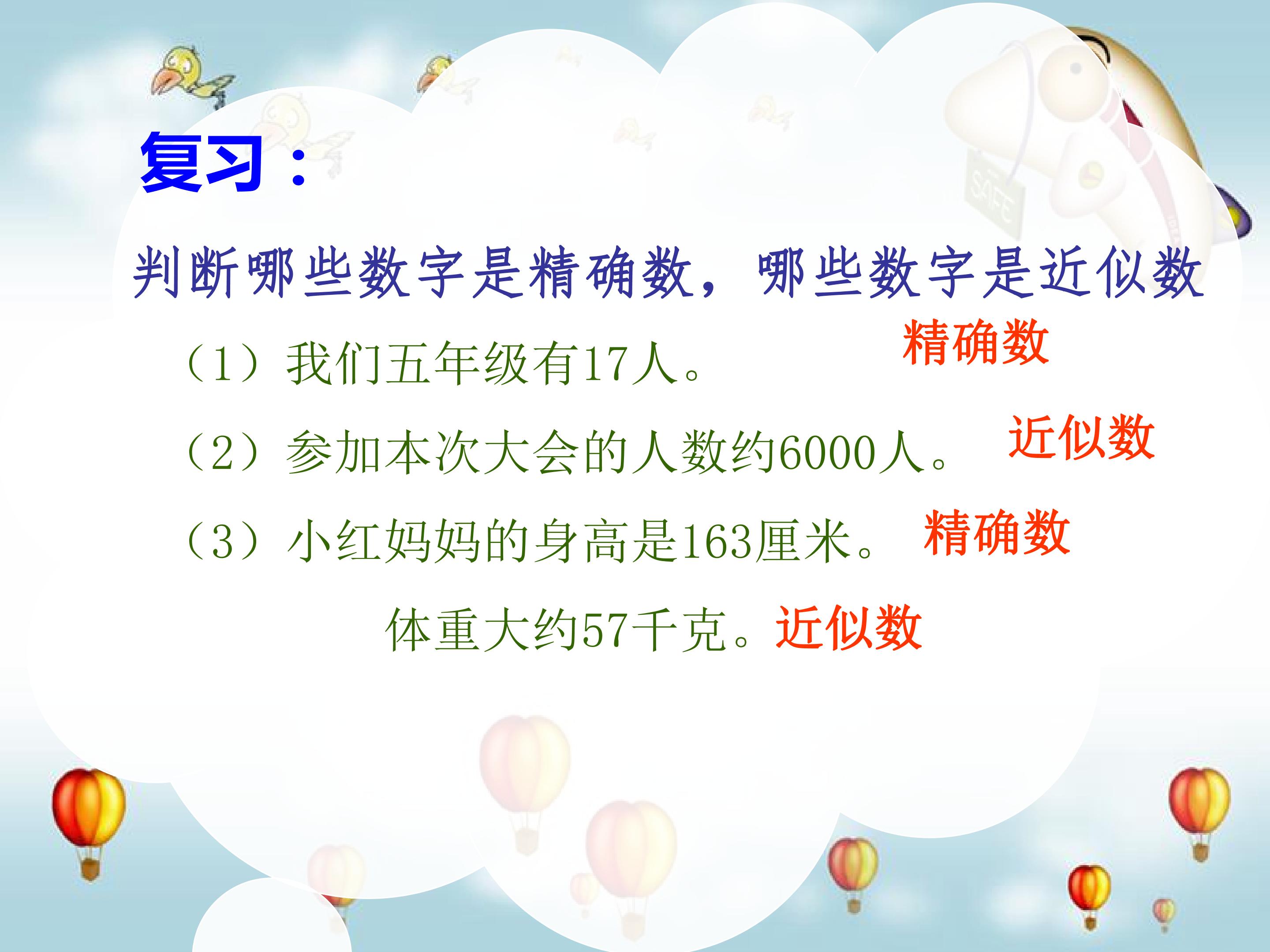 复习：

判断哪些数字是精确数，哪些数字是近似数

（1）我们五年级有17人。 精确数

（2）参加本次大会的人数约6000人。 近似数

（3）小红妈妈的身高是163厘米。 精确数

体重大约57千克。近似数

SAFE